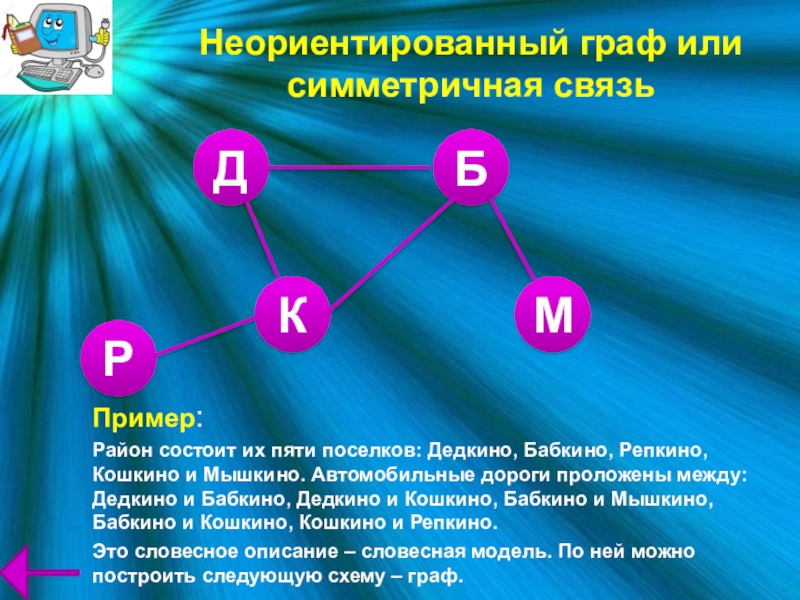 Неориентированный граф или симметричная связь

Д

Б

К

М

Р

Пример:

Район состоит их пяти поселков: Дедкино, Бабкино, Репкино, Кошкино и Мышкино. Автомобильные дороги проложены между: Дедкино и Бабкино, Дедкино и Кошкино, Бабкино и Мышкино, Бабкино и Кошкино, Кошкино и Репкино.

Это словесное описание – словесная модель. По ней можно построить следующую схему – граф.